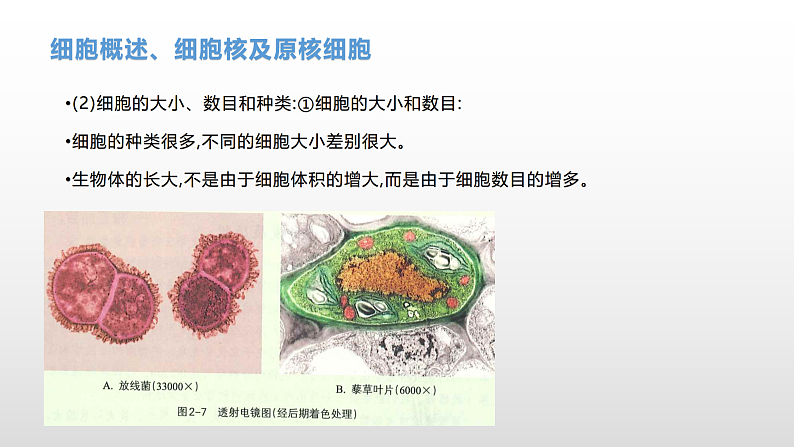 细胞概述、细胞核及原核细胞

•(2)细胞的大小、数目和种类:①细胞的大小和数目:

•细胞的种类很多,不同的细胞大小差别很大。

•生物体的长大,不是由于细胞体积的增大,而是由于细胞数目的增多。

A. 放线菌(33000×)

B. 藜草叶片(6000×)

图2-7 透射电镜图(经后期着色处理)